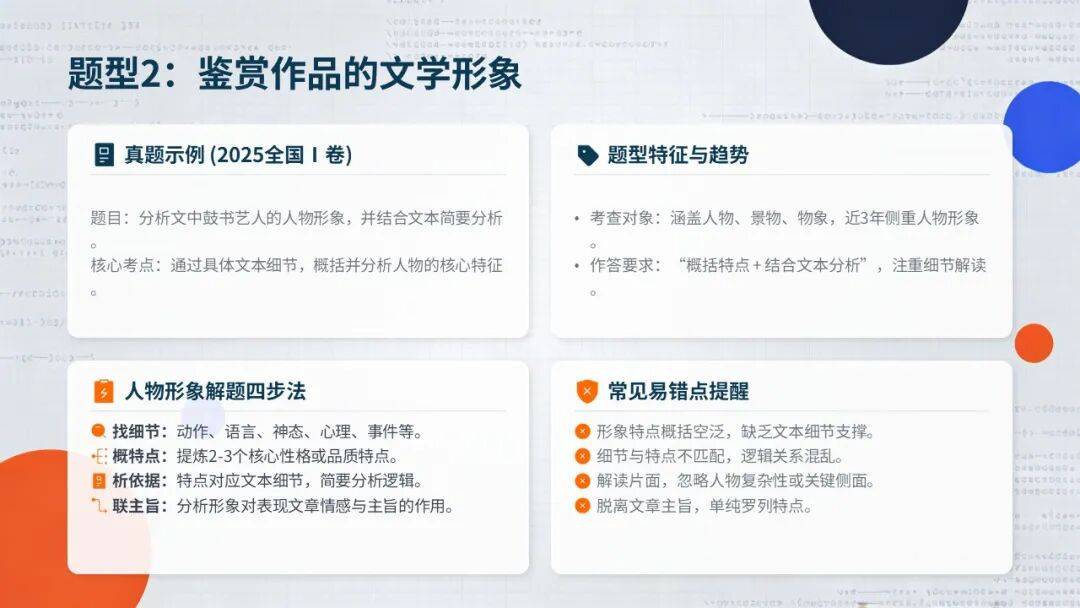 题型2：鉴赏作品的文学形象

真题示例 (2025全国 I 卷)

题目：分析文中鼓书艺人的人物形象，并结合文本简要分析。

核心考点：通过具体文本细节，概括并分析人物的核心特征。

题型特征与趋势

• 考查对象：涵盖人物、景物、物象，近3年侧重人物形象。

• 作答要求：“概括特点＋结合文本分析”，注重细节解读。

人物形象解题四步法

找细节：动作、语言、神态、心理、事件等。

概特点：提炼2-3个核心性格或品质特点。

析依据：特点对应文本细节，简要分析逻辑。

联主旨：分析形象对表现文章情感与主旨的作用。

常见易错点提醒

形象特点概括空泛，缺乏文本细节支撑。

细节与特点不匹配，逻辑关系混乱。

解读片面，忽略人物复杂性或关键侧面。

脱离文章主旨，单纯罗列特点。